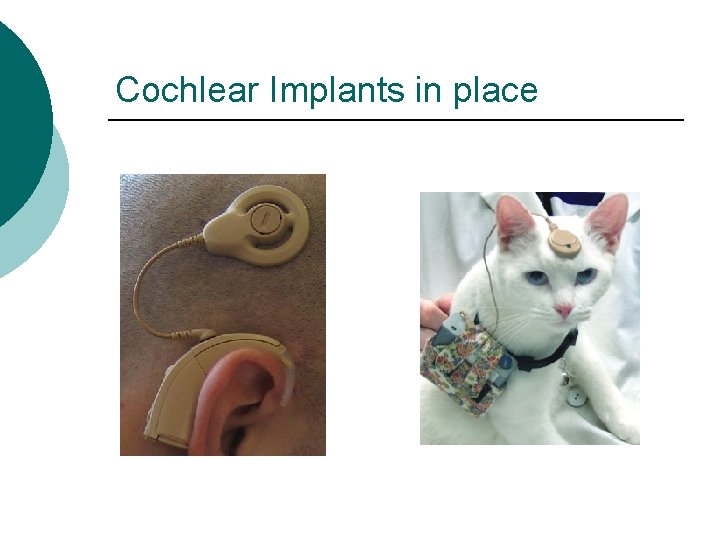 Cochlear Implants in place